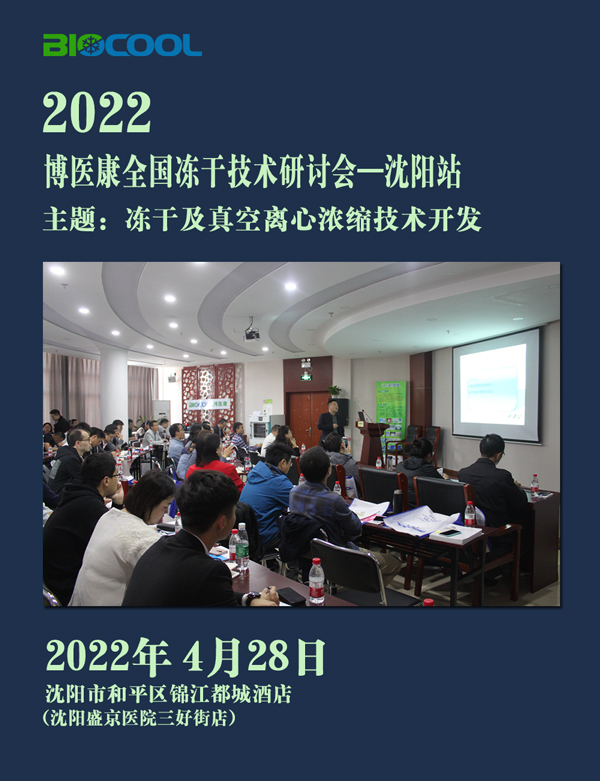 BIOCOOL

2022

博医康全国冻干技术研讨会—沈阳站

主题：冻干及真空离心浓缩技术开发

2022年 4月28日

沈阳市和平区锦江都城酒店

(沈阳盛京医院三好街店)